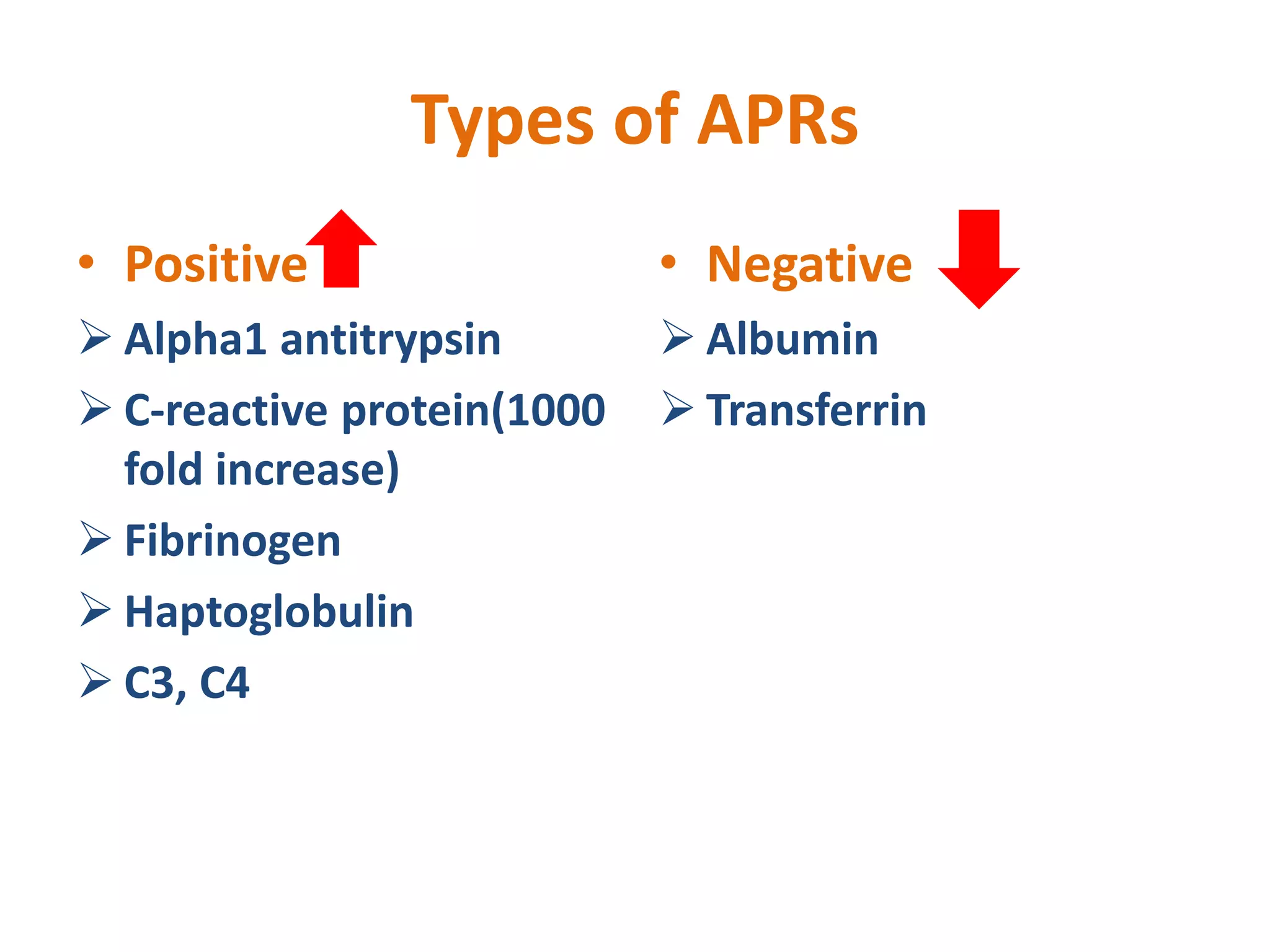 Types of APRs

• Positive
➢ Alpha1 antitrypsin
➢ C-reactive protein(1000 fold increase)
➢ Fibrinogen
➢ Haptoglobulin
➢ C3, C4

• Negative
➢ Albumin
➢ Transferrin